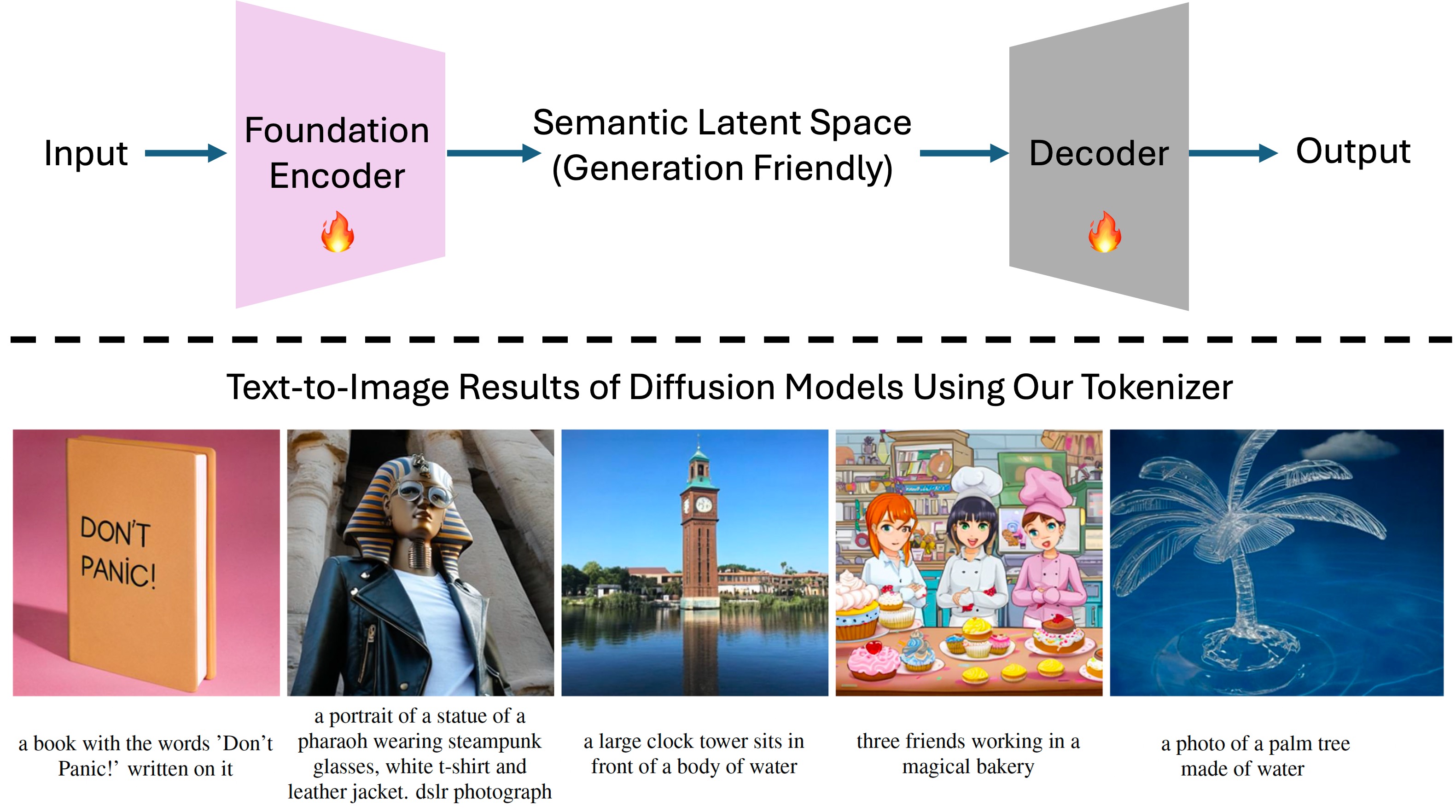 Input

Foundation Encoder

Semantic Latent Space (Generation Friendly)

Decoder

Output

Text-to-Image Results of Diffusion Models Using Our Tokenizer

DON'T PANIC!

a book with the words 'Don't Panic!' written on it

a portrait of a statue of a pharaoh wearing steampunk glasses, white t-shirt and leather jacket. dslr photograph

a large clock tower sits in front of a body of water

three friends working in a magical bakery

a photo of a palm tree made of water